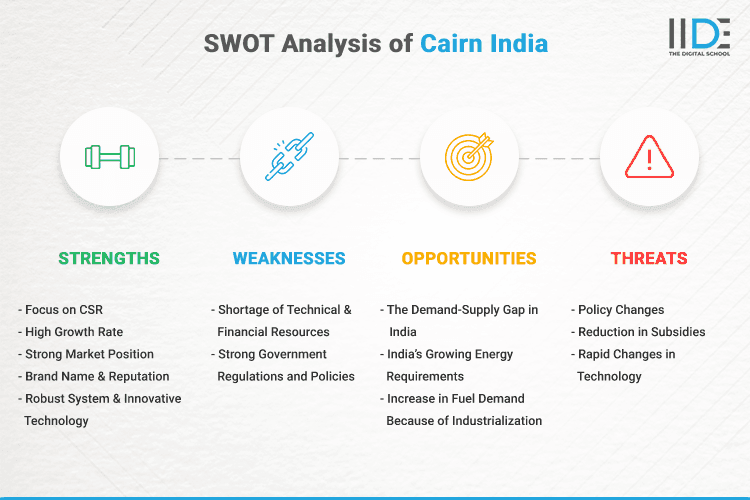 SWOT Analysis of Cairn India

IIDE
THE DIGITAL SCHOOL

STRENGTHS

- Focus on CSR
- High Growth Rate
- Strong Market Position
- Brand Name & Reputation
- Robust System & Innovative Technology

WEAKNESSES

- Shortage of Technical & Financial Resources
- Strong Government Regulations and Policies

OPPORTUNITIES

- The Demand-Supply Gap in India
- India's Growing Energy Requirements
- Increase in Fuel Demand Because of Industrialization

THREATS

- Policy Changes
- Reduction in Subsidies
- Rapid Changes in Technology